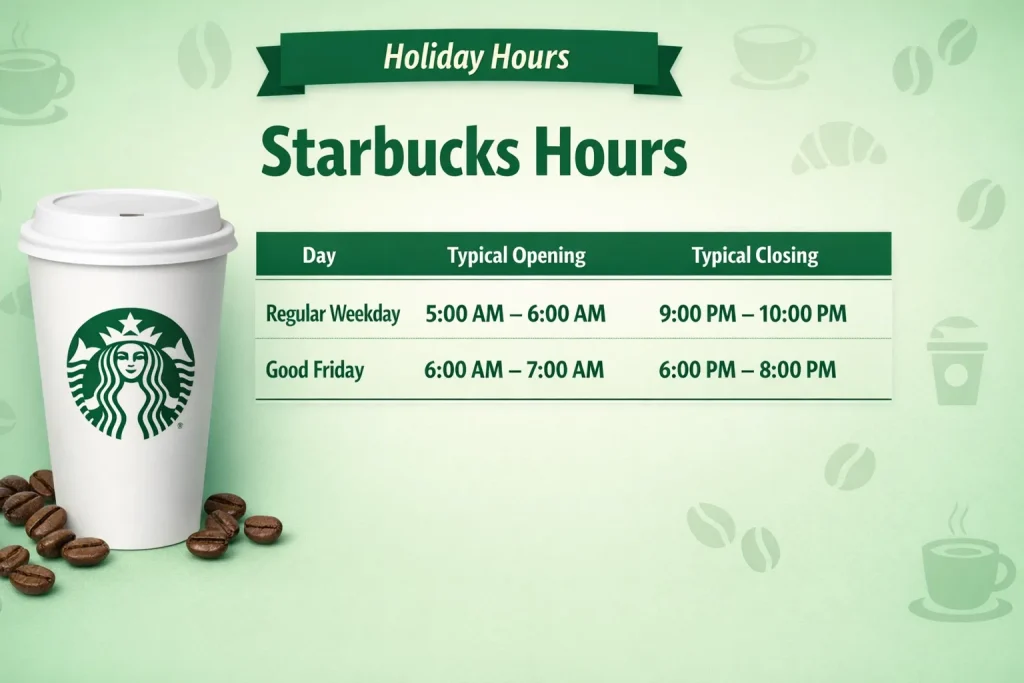 Holiday Hours

Starbucks Hours

| Day | Typical Opening | Typical Closing |
|---|---|---|
| Regular Weekday | 5:00 AM – 6:00 AM | 9:00 PM – 10:00 PM |
| Good Friday | 6:00 AM – 7:00 AM | 6:00 PM – 8:00 PM |